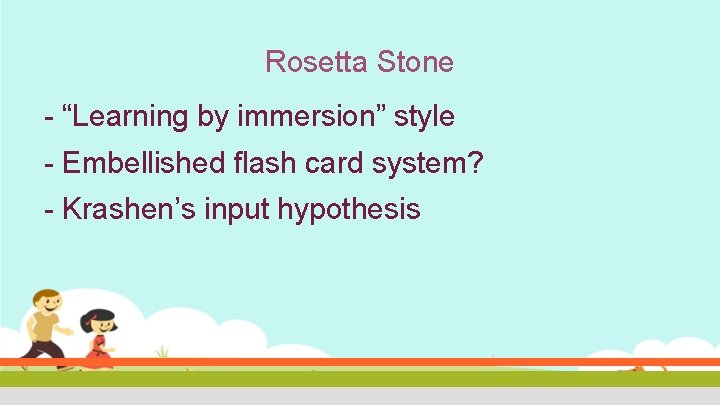 Rosetta Stone

- “Learning by immersion” style

- Embellished flash card system?

- Krashen’s input hypothesis